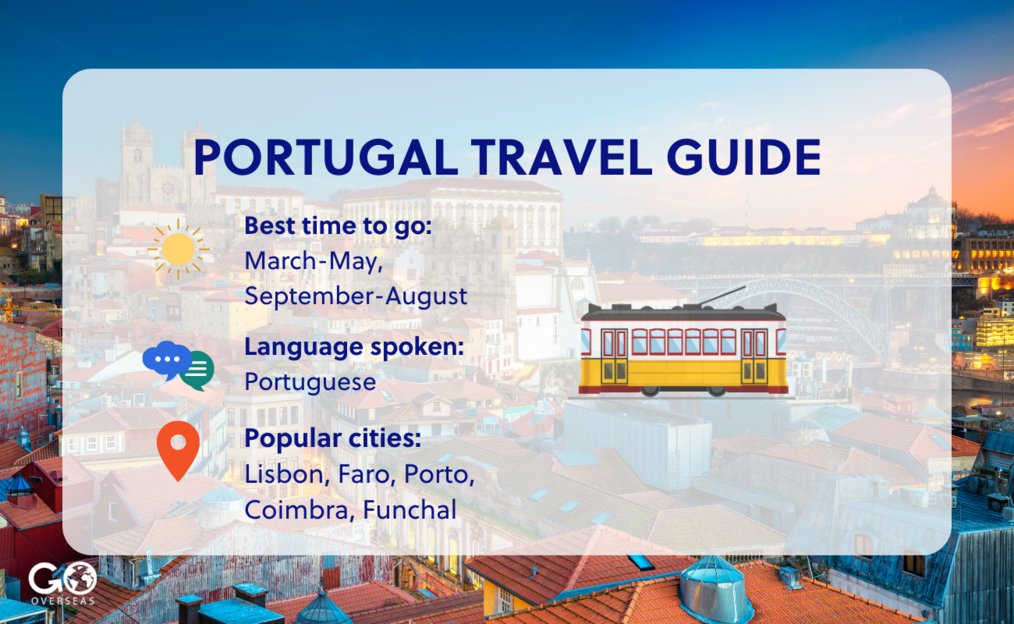 PORTUGAL TRAVEL GUIDE

Best time to go:
March-May,
September-August

Language spoken:
Portuguese

Popular cities:
Lisbon, Faro, Porto,
Coimbra, Funchal

GO
OVERSEAS